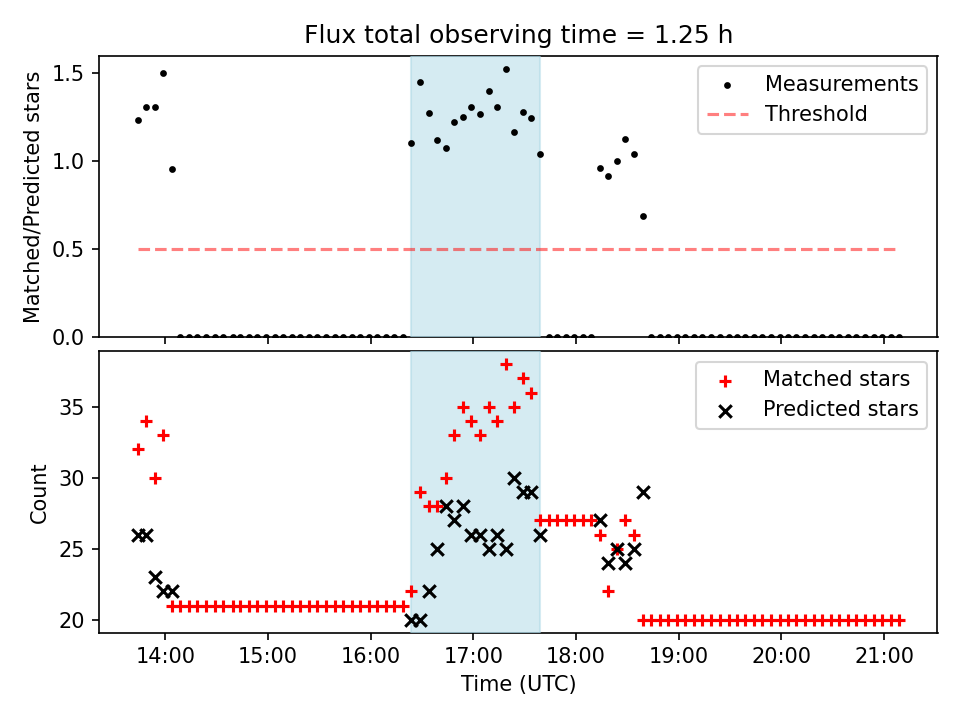 Flux total observing time = 1.25 h

Matched/Predicted stars

1.5
1.0
0.5
0.0

Measurements
Threshold

Count

35
30
25
20

Matched stars
Predicted stars

14:00
15:00
16:00
17:00
18:00
19:00
20:00
21:00

Time (UTC)